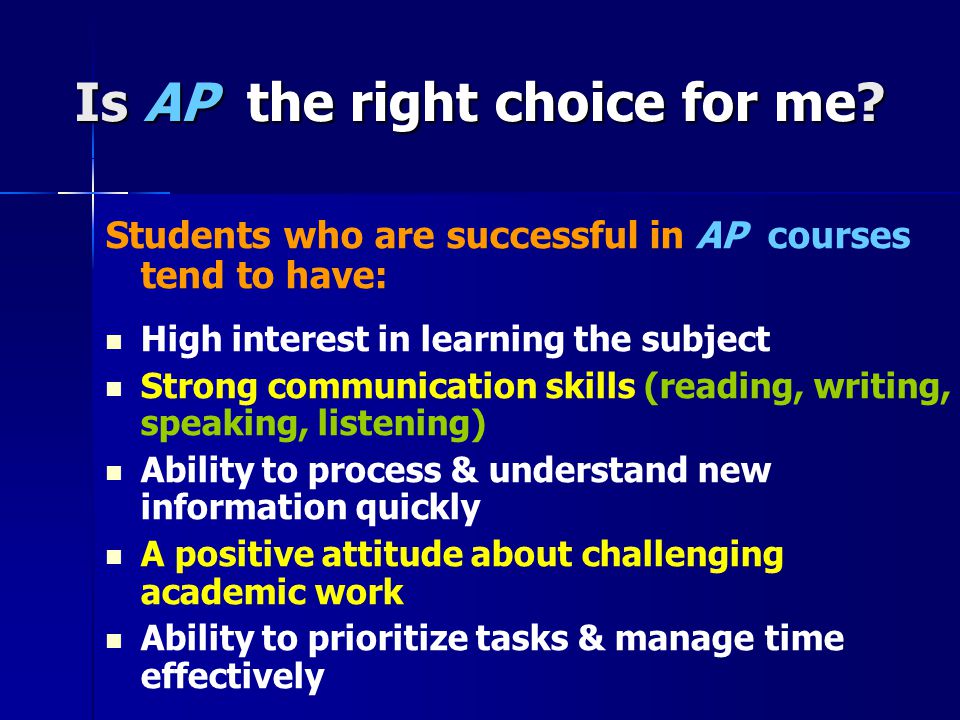 Is AP the right choice for me?

Students who are successful in AP courses tend to have:

- High interest in learning the subject
- Strong communication skills (reading, writing, speaking, listening)
- Ability to process & understand new information quickly
- A positive attitude about challenging academic work
- Ability to prioritize tasks & manage time effectively